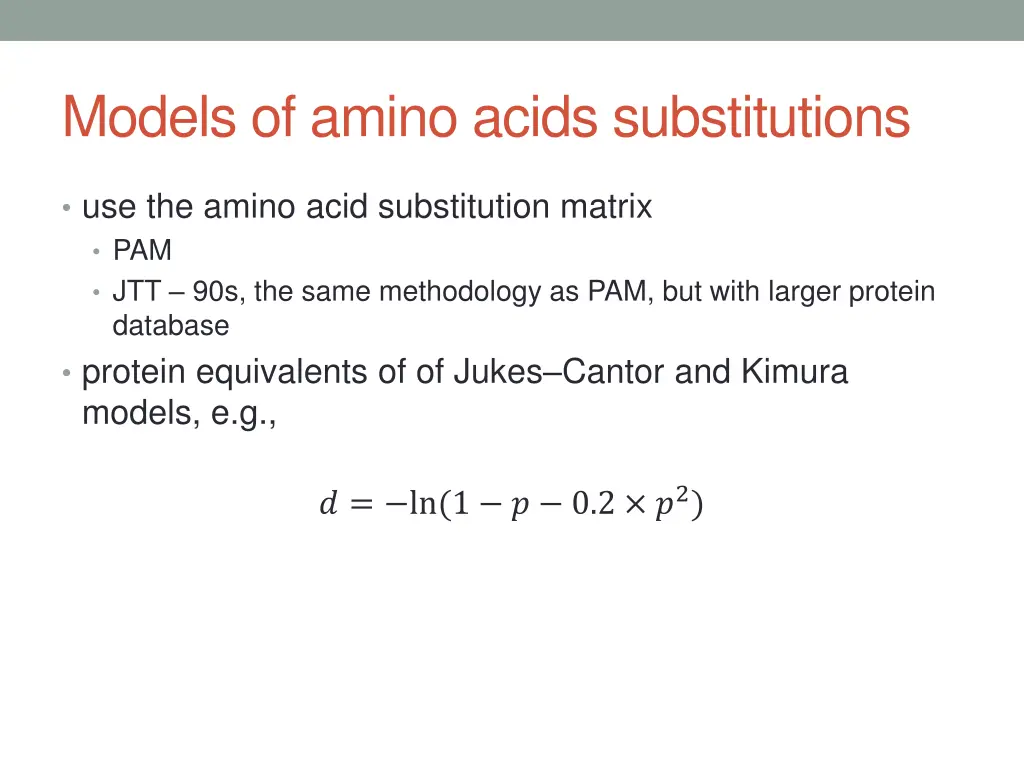 Models of amino acids substitutions

• use the amino acid substitution matrix
  • PAM
  • JTT – 90s, the same methodology as PAM, but with larger protein database
• protein equivalents of of Jukes–Cantor and Kimura models, e.g.,

$d = -\ln(1 - p - 0.2 \times p^2)$